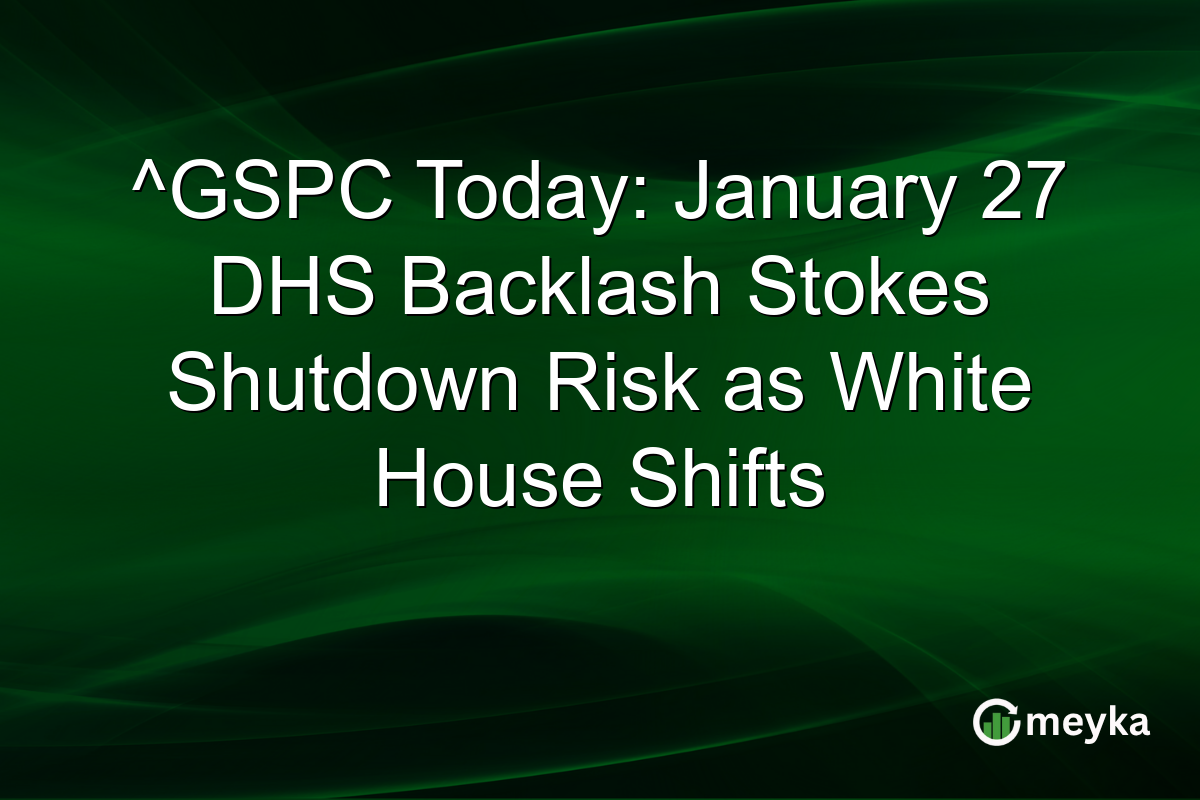 ^GSPC Today: January 27 DHS Backlash Stokes Shutdown Risk as White House Shifts

meyka